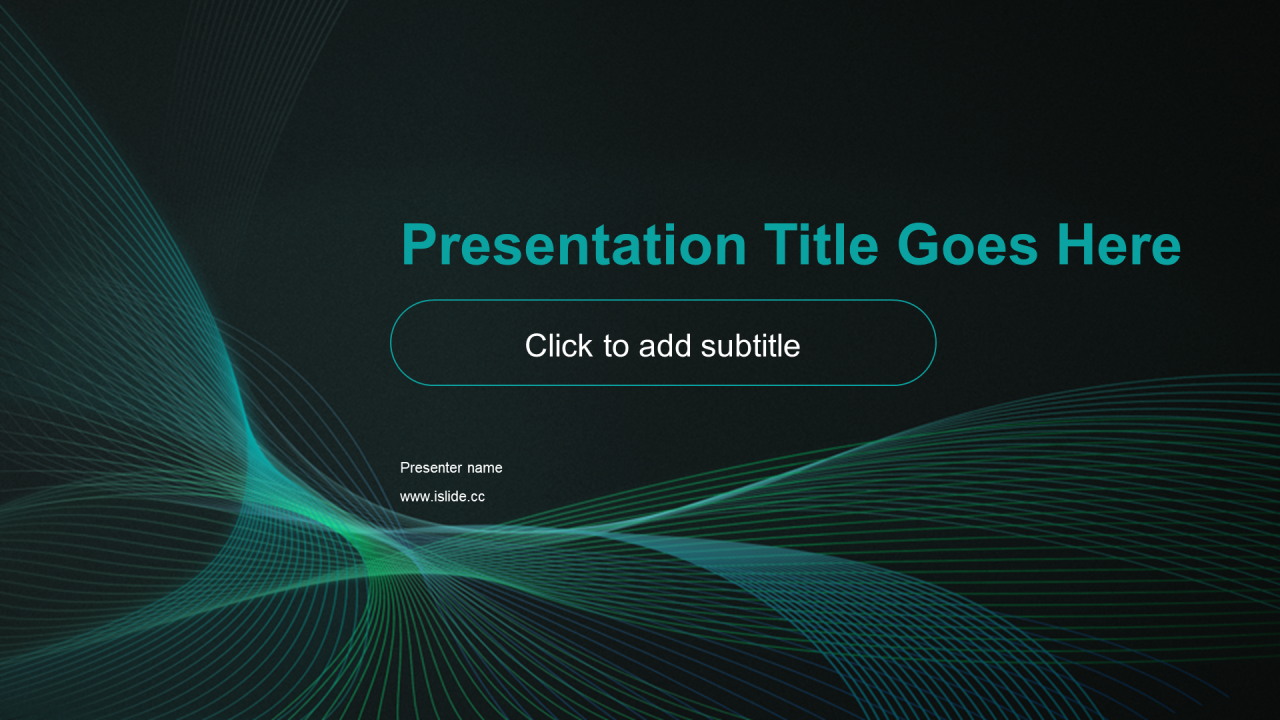 Presentation Title Goes Here

Click to add subtitle

Presenter name

www.islide.cc